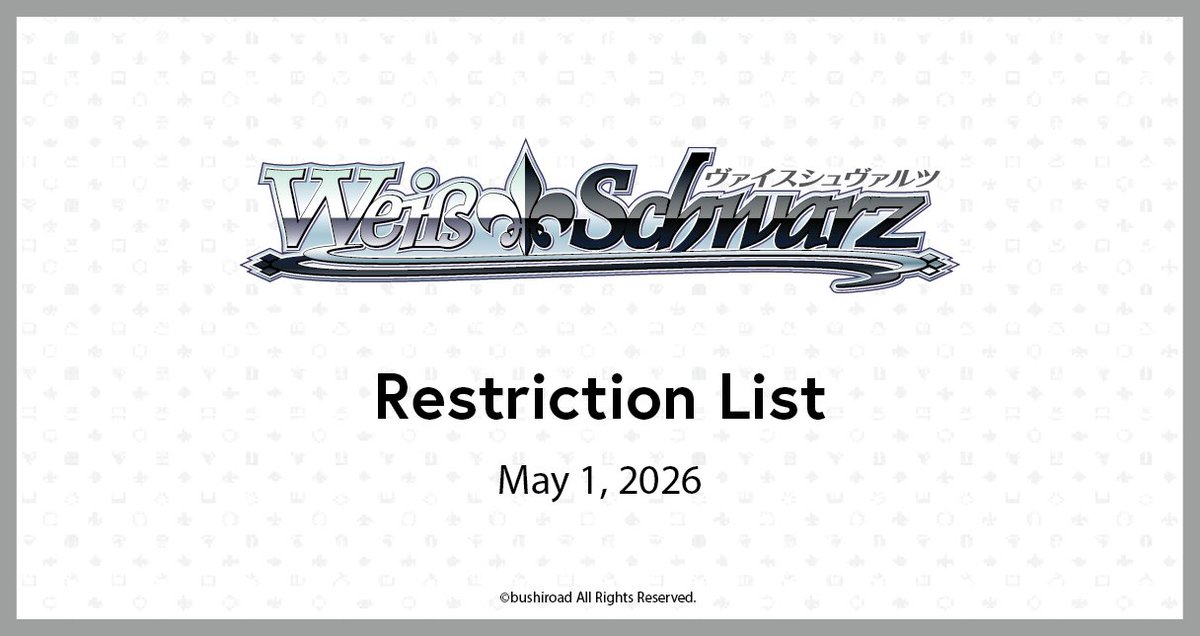 Weiß Schwarz
ヴァイスシュヴァルツ

Restriction List

May 1, 2026

©bushiroad All Rights Reserved.